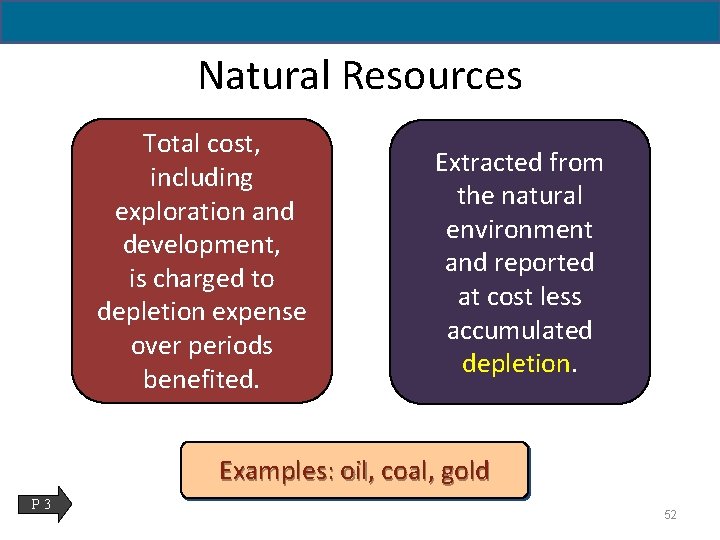 Natural Resources

Total cost, including exploration and development, is charged to depletion expense over periods benefited.

Extracted from the natural environment and reported at cost less accumulated depletion.

Examples: oil, coal, gold

P 3

52